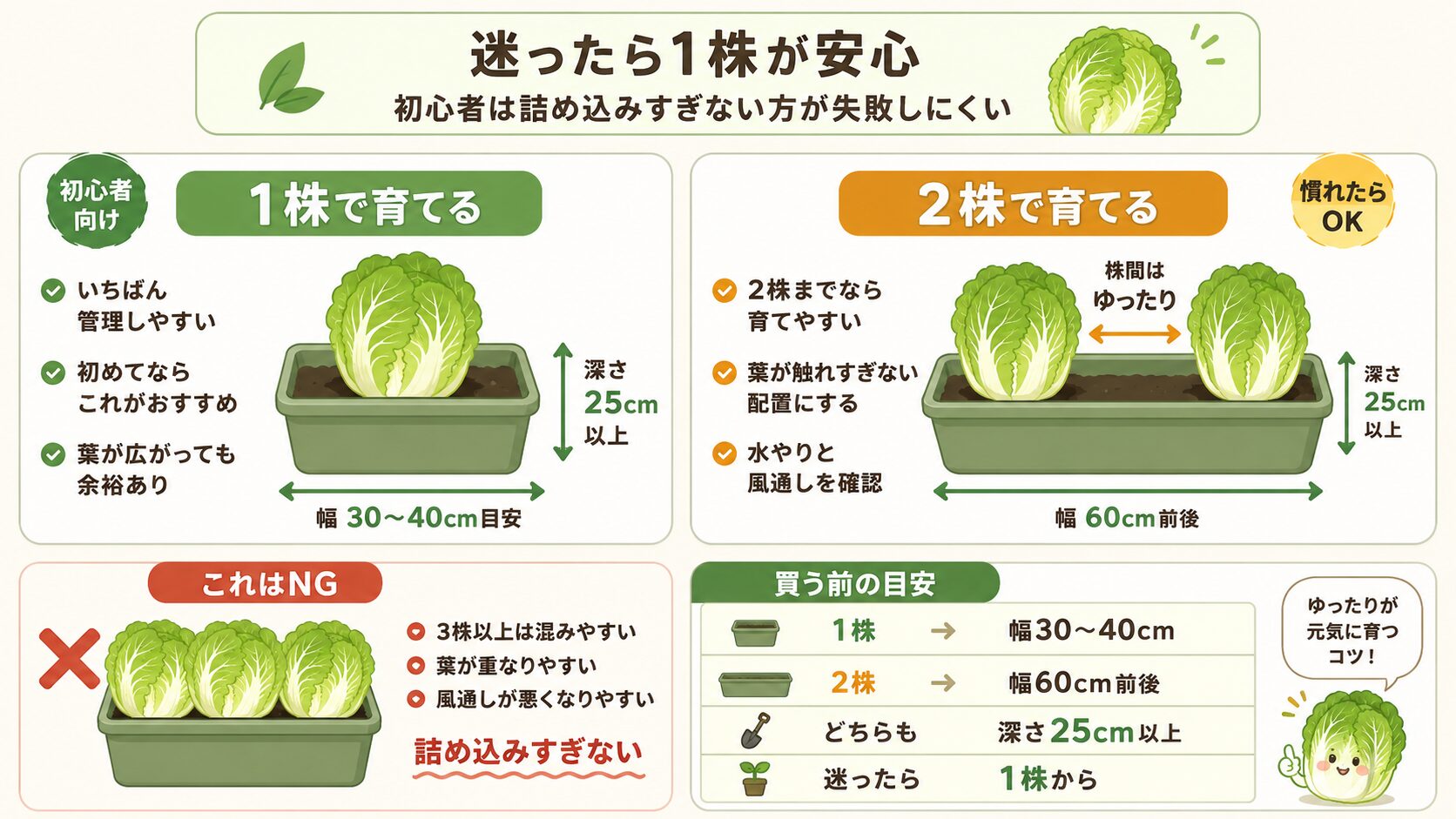 迷ったら1株が安心
初心者は詰め込みすぎない方が失敗しにくい

初心者向け
1株で育てる

いちばん管理しやすい
初めてならこれがおすすめ
葉が広がっても余裕あり

深さ 25cm 以上
幅 30〜40cm目安

2株で育てる
慣れたらOK

2株までなら育てやすい
葉が触れすぎない配置にする
水やりと風通しを確認

株間はゆったり
深さ 25cm 以上
幅 60cm前後

これはNG
3株以上は混みやすい
葉が重なりやすい
風通しが悪くなりやすい
詰め込みすぎない

買う前の目安
| | | | |
|---|---|---|---|
| | 1株 | → | 幅30〜40cm |
| | 2株 | → | 幅60cm前後 |
| | どちらも | | 深さ25cm以上 |
| | 迷ったら | | 1株から |

ゆったりが元気に育つコツ！